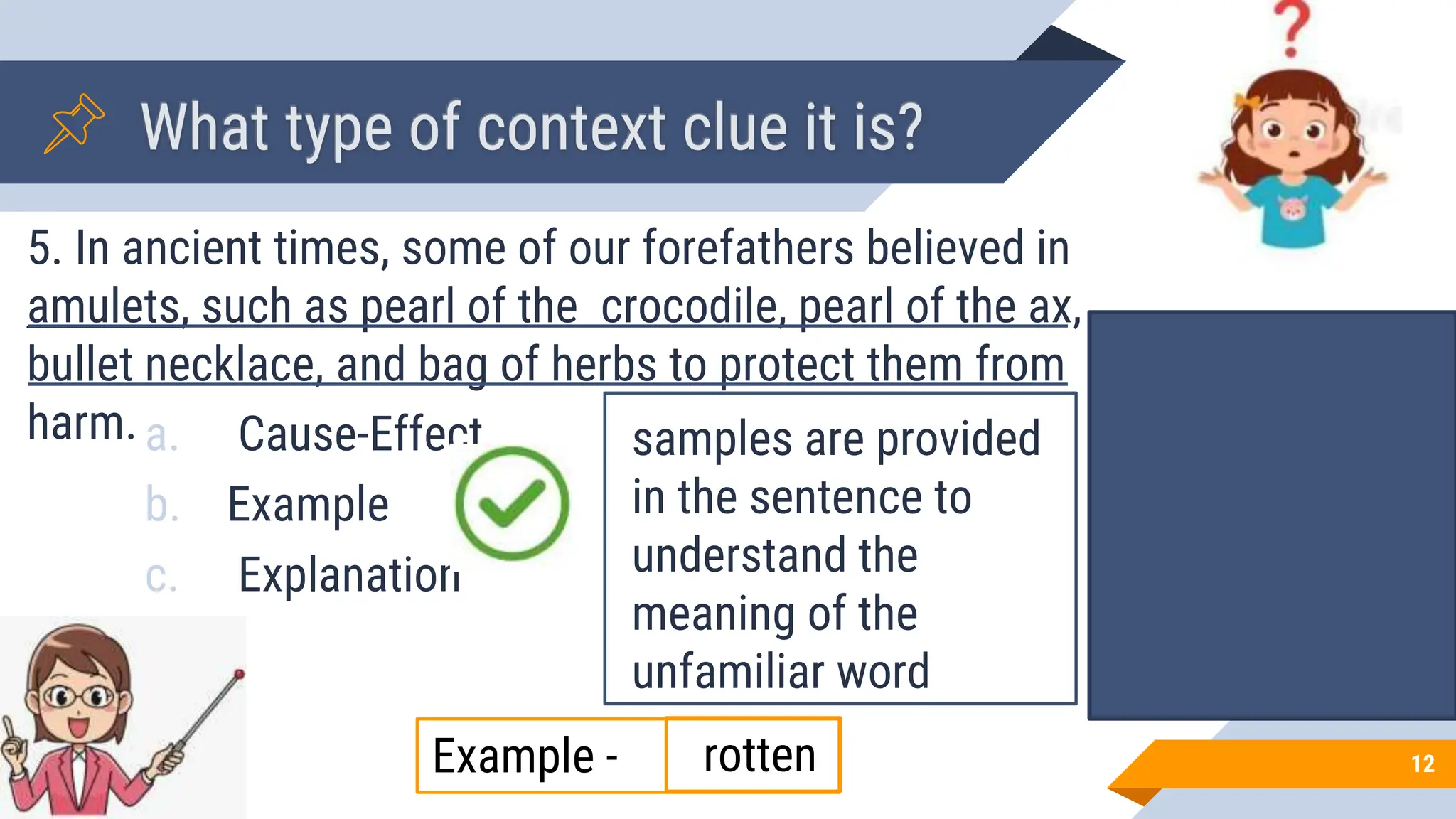 What type of context clue it is?

5. In ancient times, some of our forefathers believed in amulets, such as pearl of the crocodile, pearl of the ax, bullet necklace, and bag of herbs to protect them from harm.

a. Cause-Effect
b. Example
c. Explanation

samples are provided in the sentence to understand the meaning of the unfamiliar word

Example - rotten

12